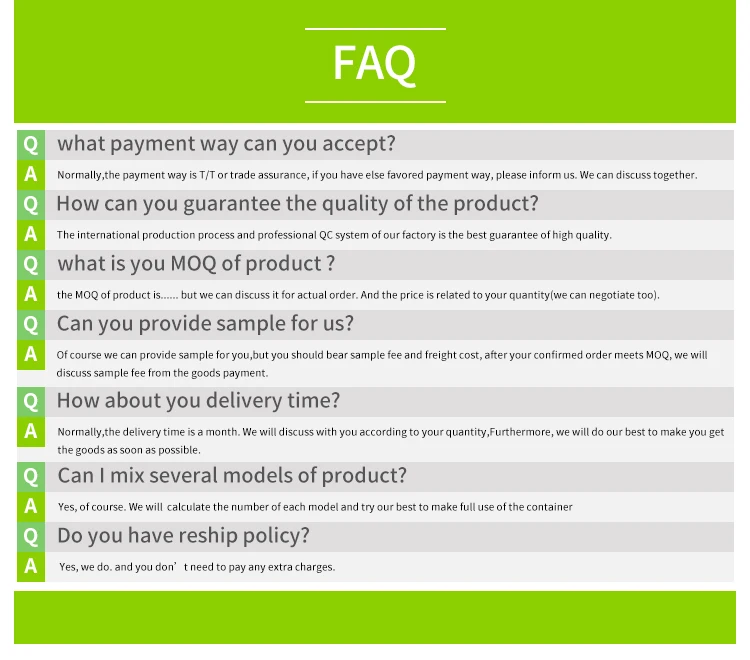 FAQ

Q what payment way can you accept?

A Normally,the payment way is T/T or trade assurance, if you have else favored payment way, please inform us. We can discuss together.

Q How can you guarantee the quality of the product?

A The international production process and professional QC system of our factory is the best guarantee of high quality.

Q what is you MOQ of product ?

A the MOQ of product is...... but we can discuss it for actual order. And the price is related to your quantity(we can negotiate too).

Q Can you provide sample for us?

A Of course we can provide sample for you,but you should bear sample fee and freight cost, after your confirmed order meets MOQ, we will discuss sample fee from the goods payment.

Q How about you delivery time?

A Normally,the delivery time is a month. We will discuss with you according to your quantity,Furthermore, we will do our best to make you get the goods as soon as possible.

Q Can I mix several models of product?

A Yes, of course. We will calculate the number of each model and try our best to make full use of the container

Q Do you have reship policy?

A Yes, we do. and you don’t need to pay any extra charges.